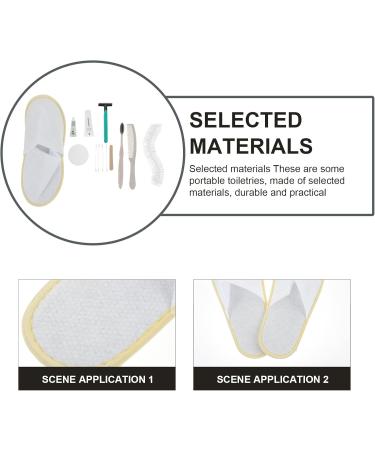 SELECTED MATERIALS

Selected materials These are some portable toiletries, made of selected materials, durable and practical

SCENE APPLICATION 1

SCENE APPLICATION 2